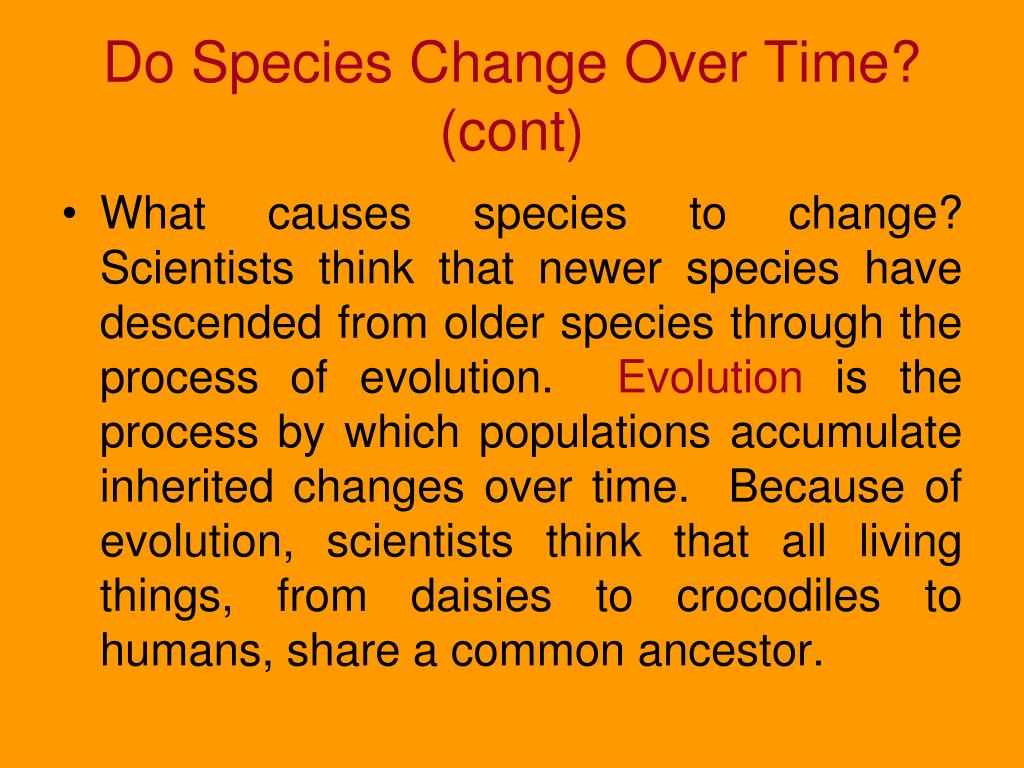 Do Species Change Over Time? (cont)

• What causes species to change? Scientists think that newer species have descended from older species through the process of evolution. Evolution is the process by which populations accumulate inherited changes over time. Because of evolution, scientists think that all living things, from daisies to crocodiles to humans, share a common ancestor.